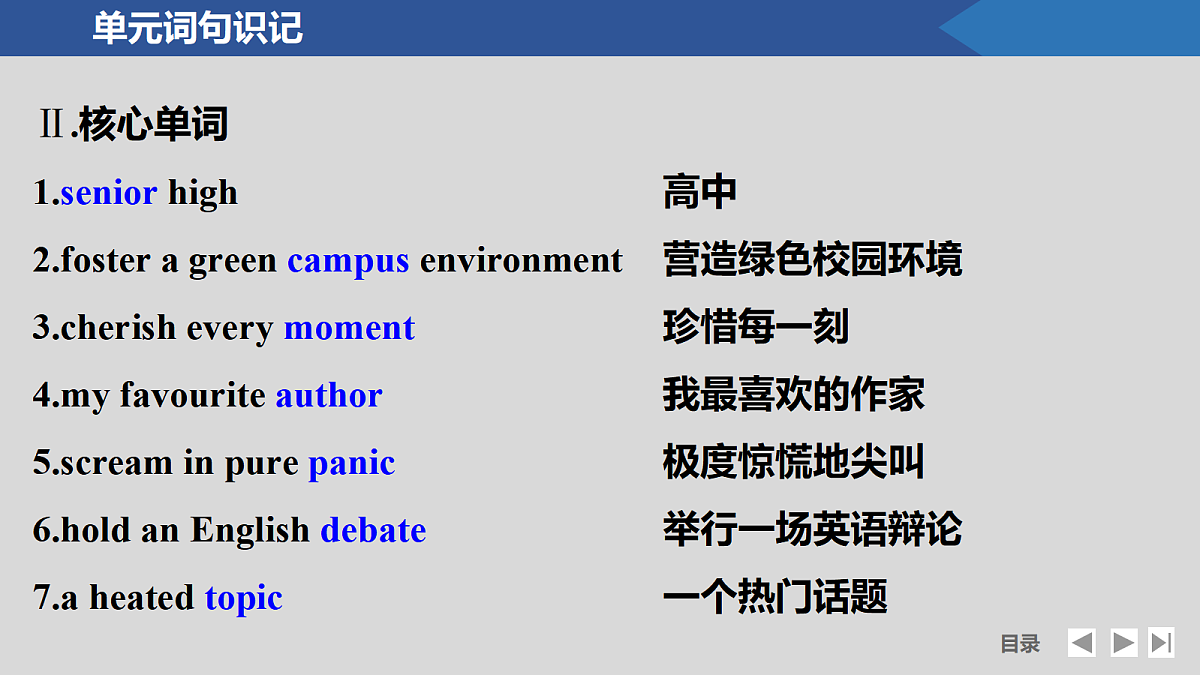 单元词句识记

Ⅱ.核心单词

1.senior high 高中

2.foster a green campus environment 营造绿色校园环境

3.cherish every moment 珍惜每一刻

4.my favourite author 我最喜欢的作家

5.scream in pure panic 极度惊慌地尖叫

6.hold an English debate 举行一场英语辩论

7.a heated topic 一个热门话题

目录